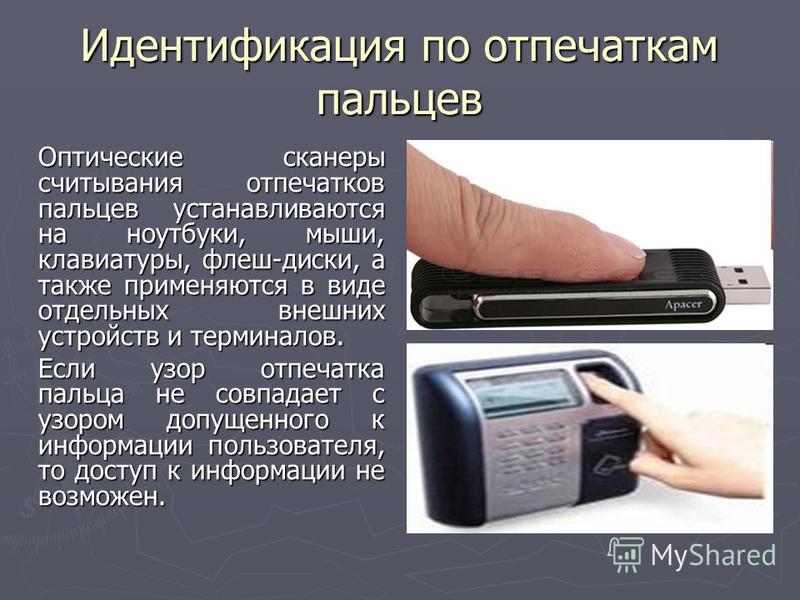 Идентификация по отпечаткам пальцев

Оптические сканеры считывания отпечатков пальцев устанавливаются на ноутбуки, мыши, клавиатуры, флеш-диски, а также применяются в виде отдельных внешних устройств и терминалов.

Если узор отпечатка пальца не совпадает с узором допущенного к информации пользователя, то доступ к информации не возможен.

Apacer

MyShared